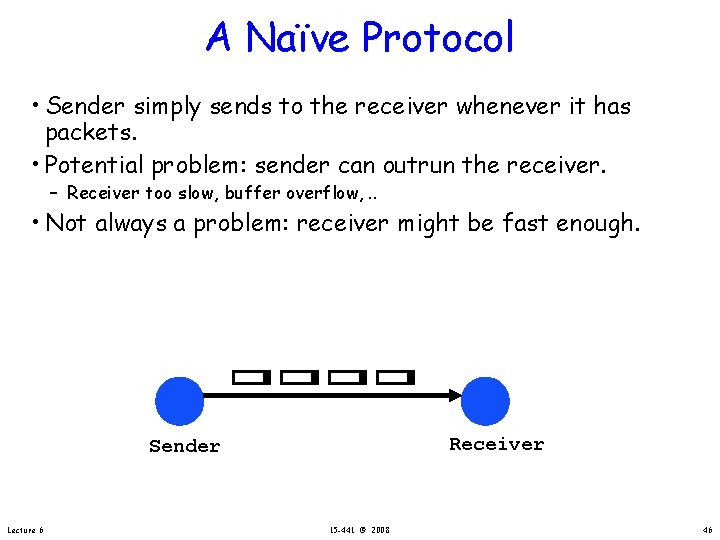 A Naïve Protocol

• Sender simply sends to the receiver whenever it has packets.

• Potential problem: sender can outrun the receiver.

– Receiver too slow, buffer overflow, ..

• Not always a problem: receiver might be fast enough.

Sender

Receiver

Lecture 6

15-441 © 2008

46